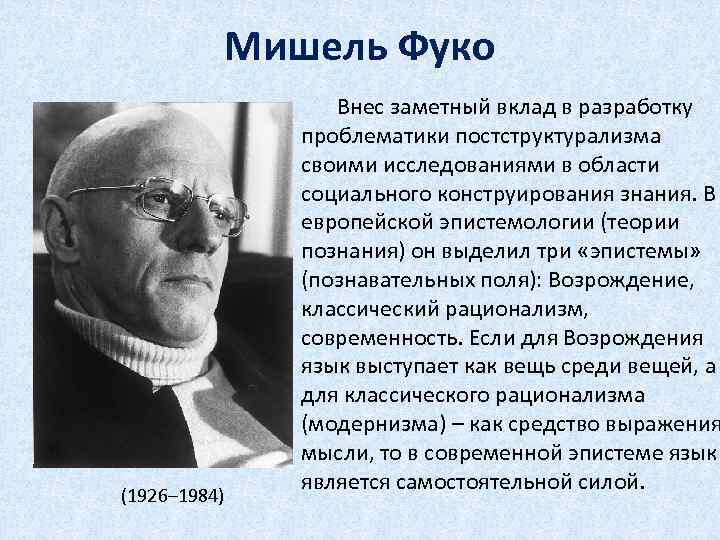 Мишель Фуко

Внес заметный вклад в разработку проблематики постструктурализма своими исследованиями в области социального конструирования знания. В европейской эпистемологии (теории познания) он выделил три «эпистемы» (познавательных поля): Возрождение, классический рационализм, современность. Если для Возрождения язык выступает как вещь среди вещей, а для классического рационализма (модернизма) – как средство выражения мысли, то в современной эпистеме язык является самостоятельной силой.

(1926–1984)